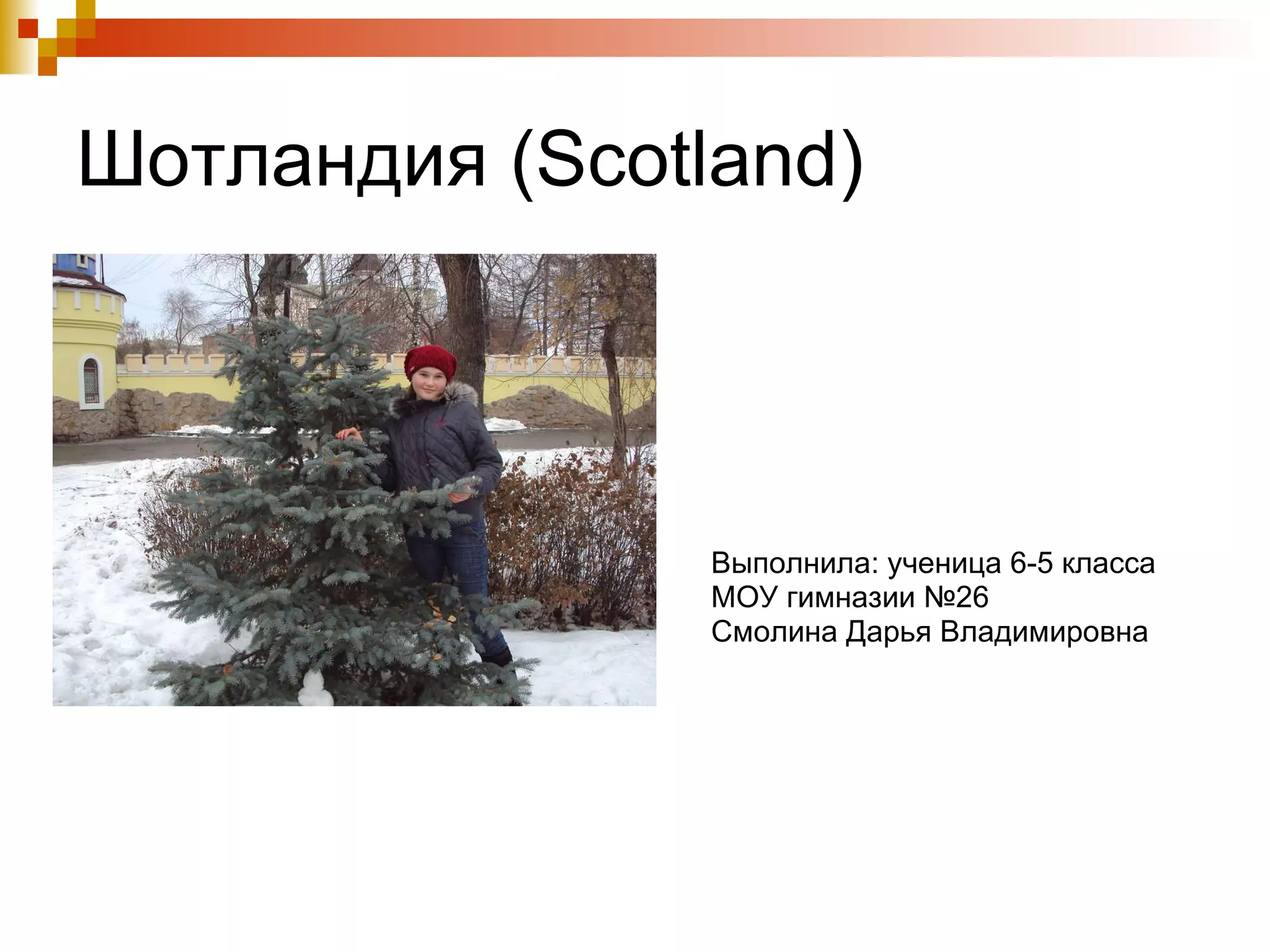 Шотландия (Scotland)

Выполнила: ученица 6-5 класса
МОУ гимназии №26
Смолина Дарья Владимировна